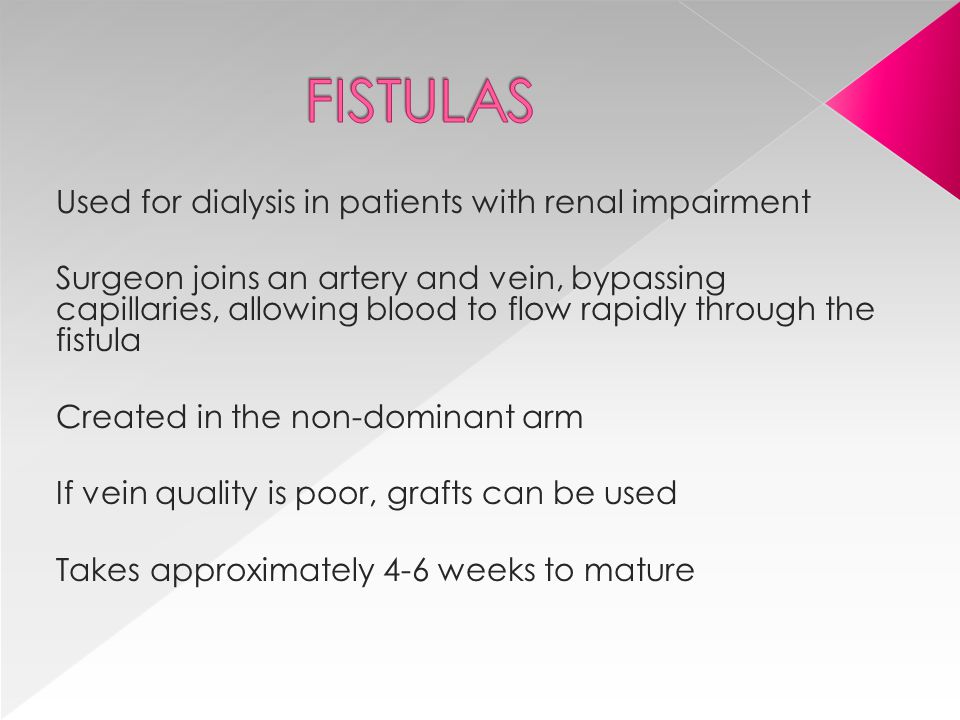 FISTULAS

Used for dialysis in patients with renal impairment

Surgeon joins an artery and vein, bypassing capillaries, allowing blood to flow rapidly through the fistula

Created in the non-dominant arm

If vein quality is poor, grafts can be used

Takes approximately 4-6 weeks to mature